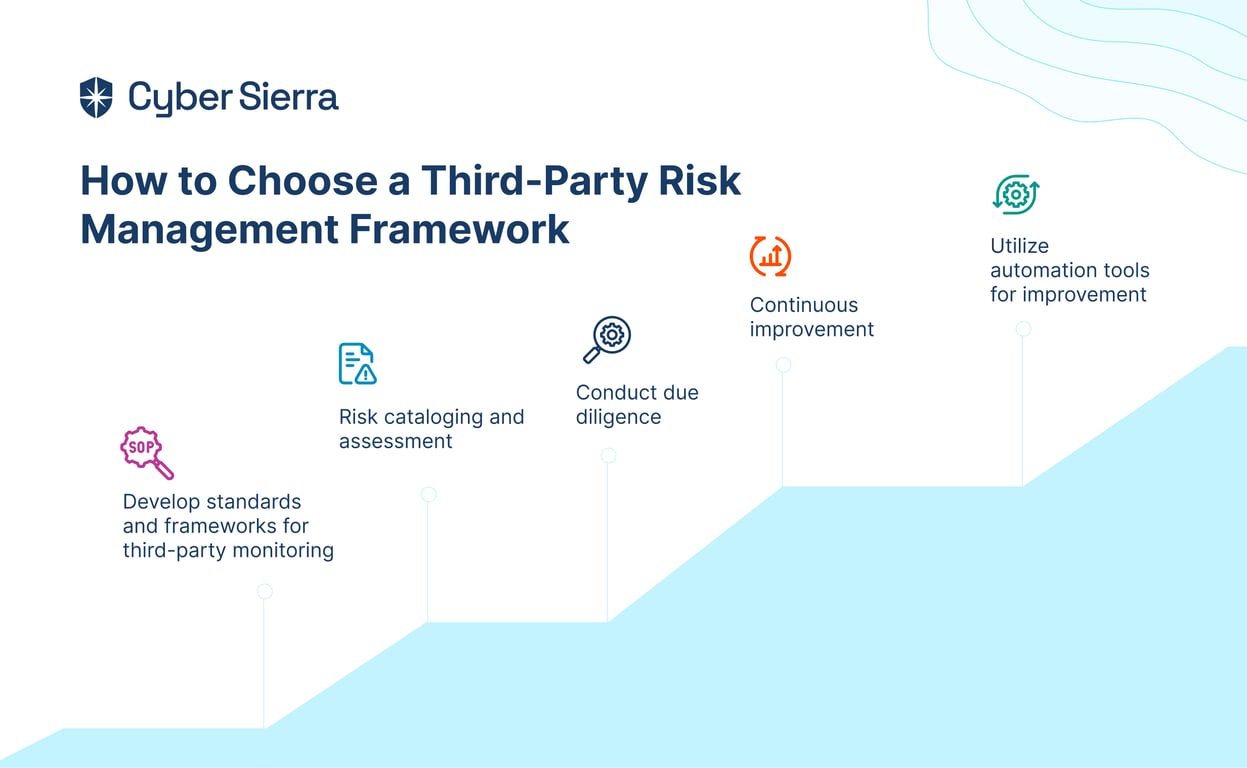 Cyber Sierra

How to Choose a Third-Party Risk Management Framework

SOP

Develop standards and frameworks for third-party monitoring

Risk cataloging and assessment

Conduct due diligence

Continuous improvement

Utilize automation tools for improvement